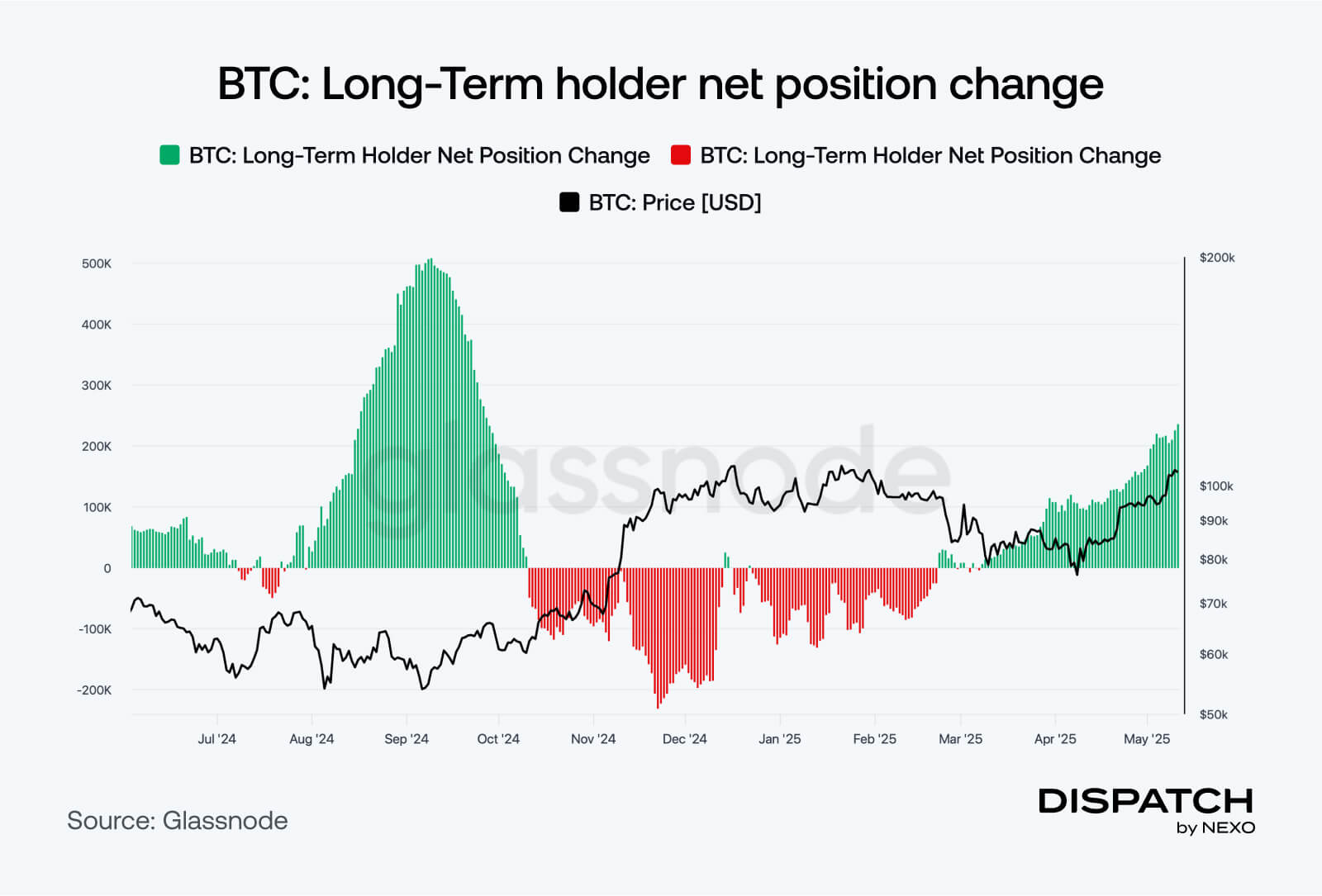 BTC: Long-Term holder net position change

BTC: Long-Term Holder Net Position Change
BTC: Long-Term Holder Net Position Change
BTC: Price [USD]

500K
400K
300K
200K
100K
0
-100K
-200K

$200k
$100k
$90k
$80k
$70k
$60k
$50k

glassnode

Jul '24
Aug '24
Sep '24
Oct '24
Nov '24
Dec '24
Jan '25
Feb '25
Mar '25
Apr '25
May '25

Source: Glassnode

DISPATCH
by NEXO